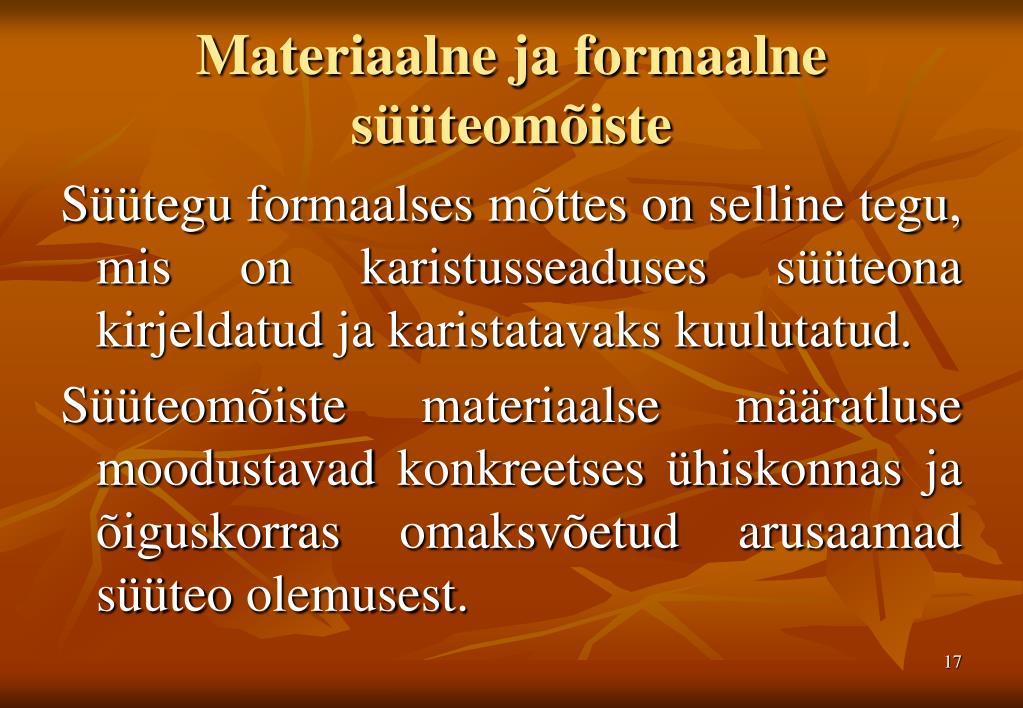 Materiaalne ja formaalne süüteomõiste

Süütegu formaalses mõttes on selline tegu, mis on karistusseaduses süüteona kirjeldatud ja karistatavaks kuulutatud.

Süüteomõiste materiaalse määratluse moodustavad konkreetses ühiskonnas ja õiguskorras omaksvõetud arusaamad süüteo olemusest.

17